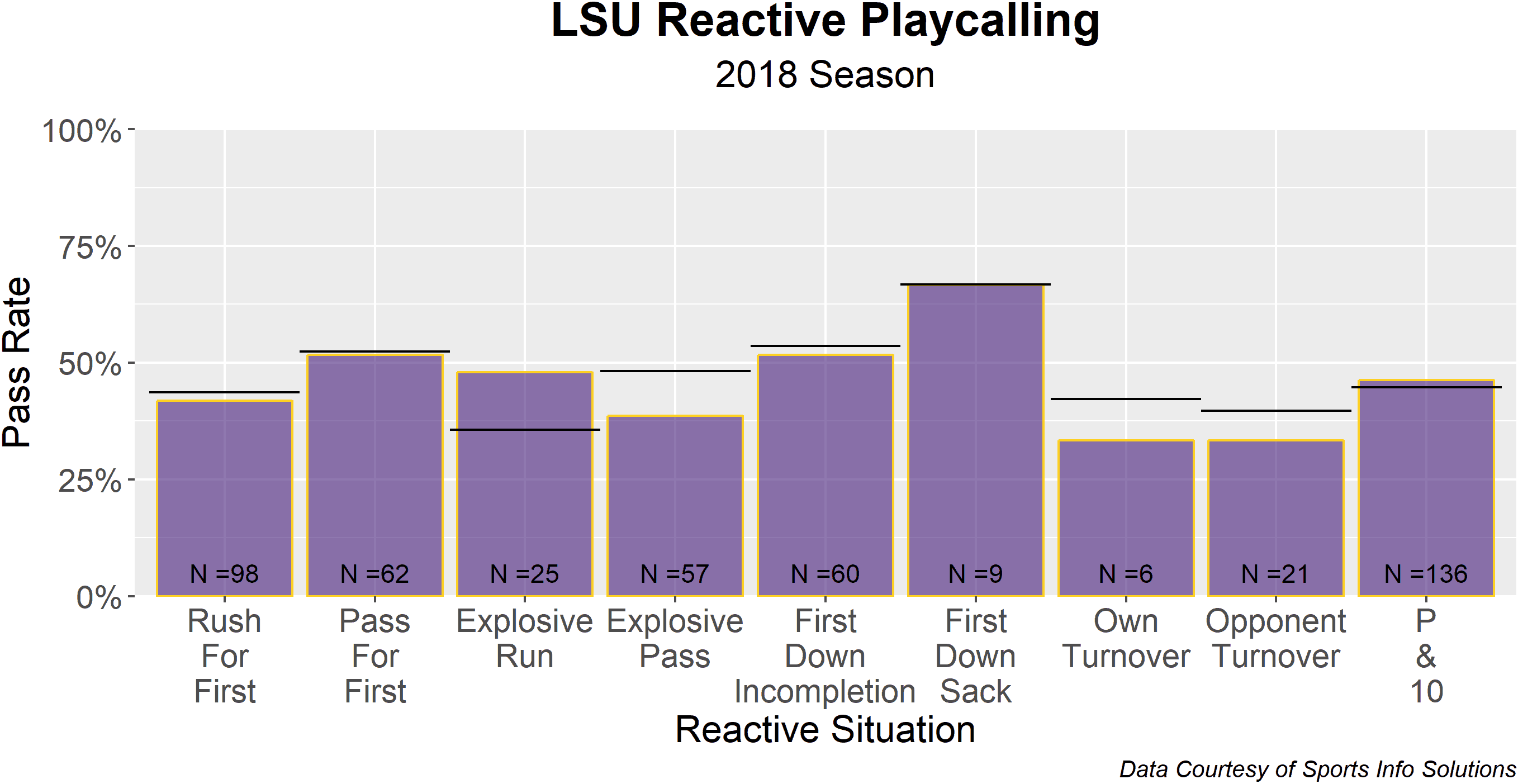 LSU Reactive Playcalling
2018 Season

Pass Rate

100%
75%
50%
25%
0%

N =98
N =62
N =25
N =57
N =60
N =9
N =6
N =21
N =136

Rush For First
Pass For First
Explosive Run
Explosive Pass
First Down Incompletion
First Down Sack
Own Turnover
Opponent Turnover
P & 10

Reactive Situation

Data Courtesy of Sports Info Solutions